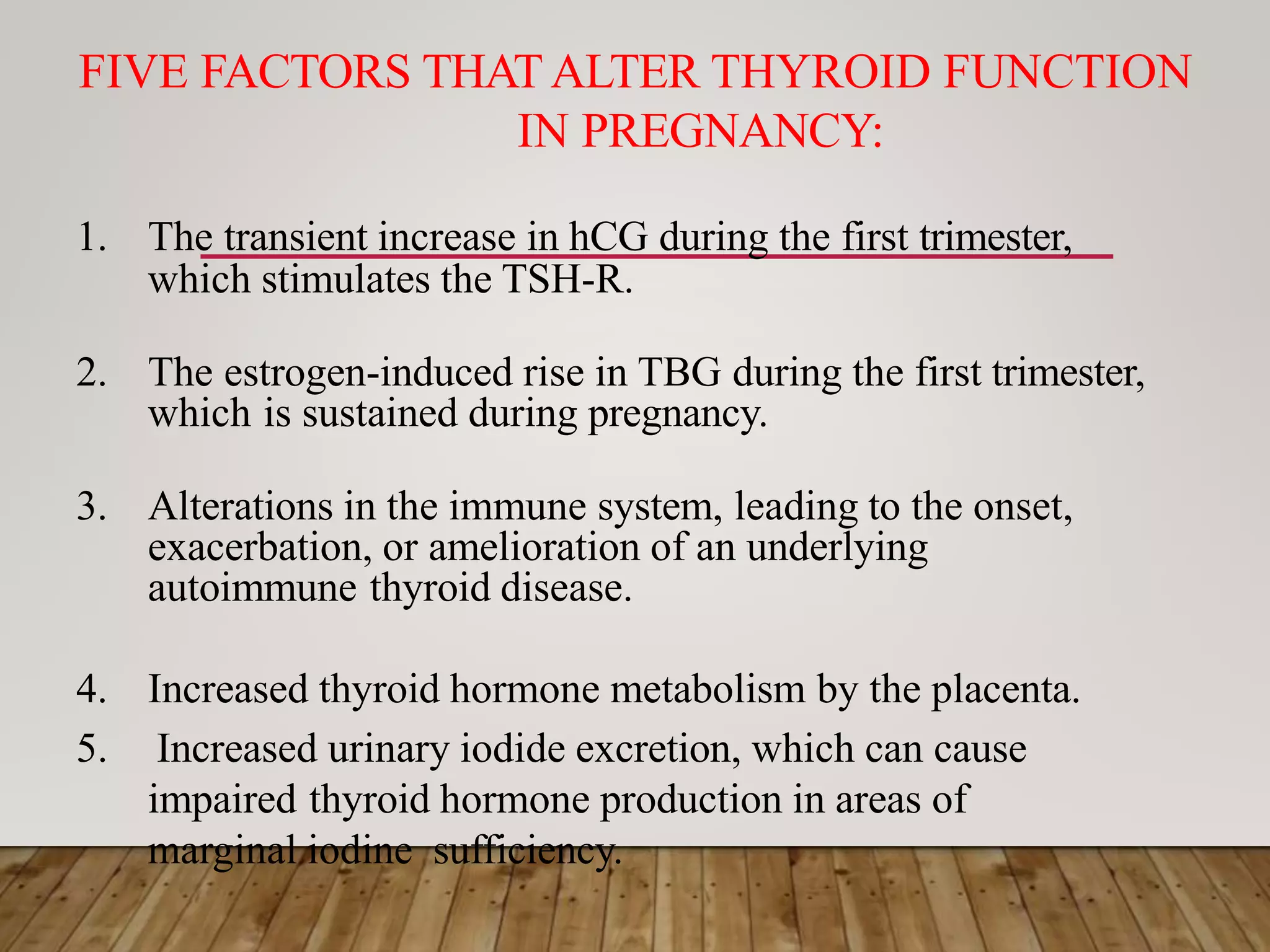 FIVE FACTORS THAT ALTER THYROID FUNCTION IN PREGNANCY:

1. The transient increase in hCG during the first trimester, which stimulates the TSH-R.

2. The estrogen-induced rise in TBG during the first trimester, which is sustained during pregnancy.

3. Alterations in the immune system, leading to the onset, exacerbation, or amelioration of an underlying autoimmune thyroid disease.

4. Increased thyroid hormone metabolism by the placenta.

5. Increased urinary iodide excretion, which can cause impaired thyroid hormone production in areas of marginal iodine sufficiency.